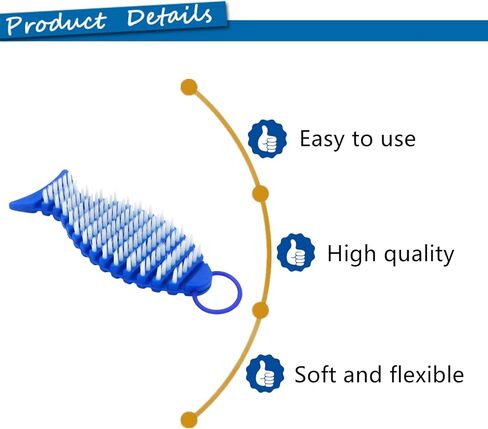 Product Details

Easy to use

High quality

Soft and flexible